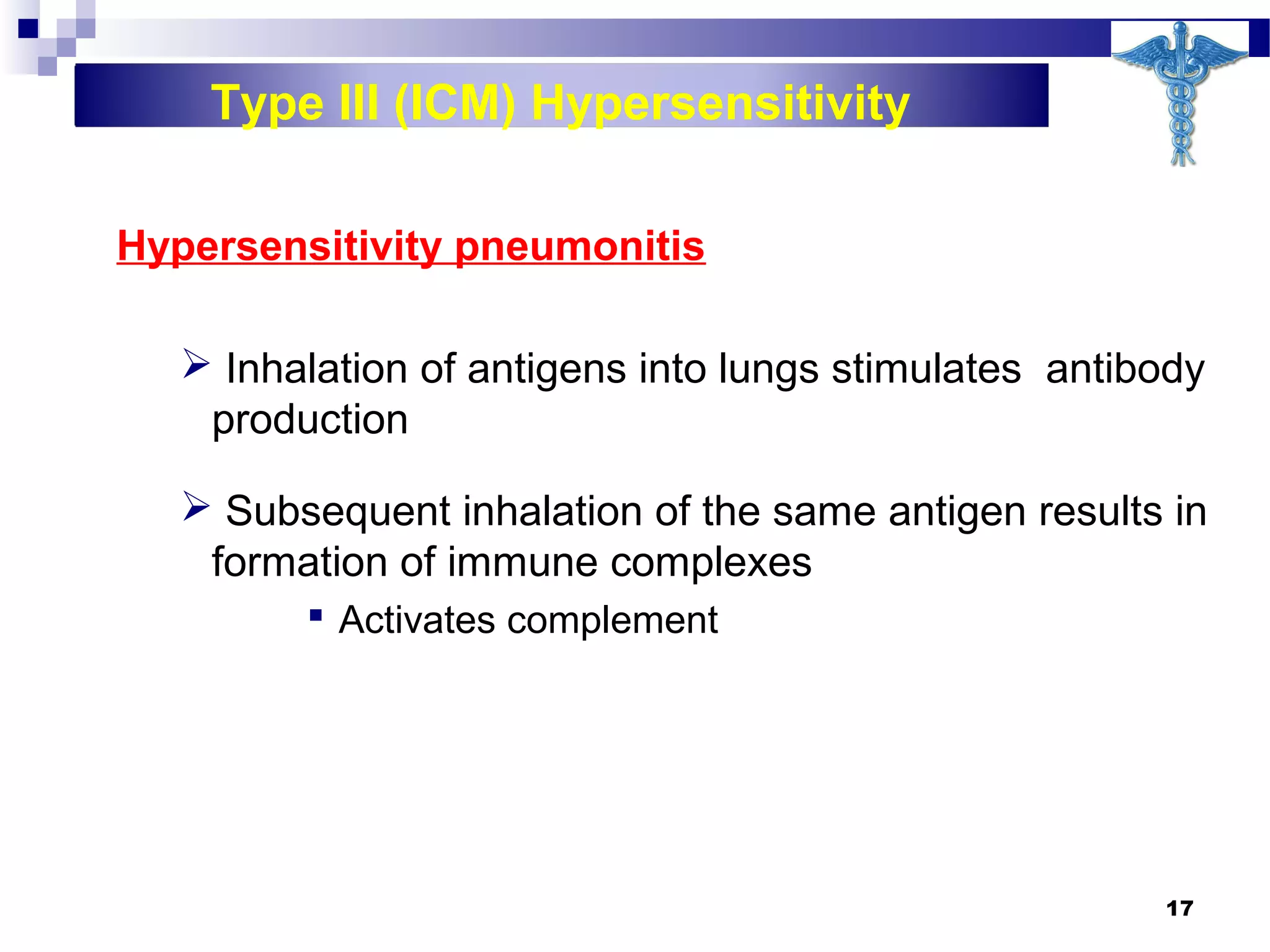 Type III (ICM) Hypersensitivity

Hypersensitivity pneumonitis

➢ Inhalation of antigens into lungs stimulates antibody production

➢ Subsequent inhalation of the same antigen results in formation of immune complexes

▪ Activates complement

17